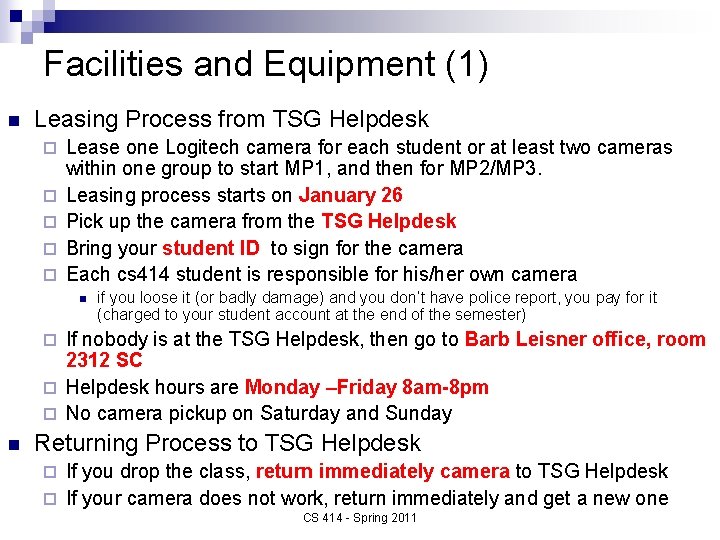 Facilities and Equipment (1)

Leasing Process from TSG Helpdesk

Lease one Logitech camera for each student or at least two cameras within one group to start MP1, and then for MP2/MP3.

Leasing process starts on January 26

Pick up the camera from the TSG Helpdesk

Bring your student ID to sign for the camera

Each cs414 student is responsible for his/her own camera

if you loose it (or badly damage) and you don't have police report, you pay for it (charged to your student account at the end of the semester)

If nobody is at the TSG Helpdesk, then go to Barb Leisner office, room 2312 SC

Helpdesk hours are Monday –Friday 8am-8pm

No camera pickup on Saturday and Sunday

Returning Process to TSG Helpdesk

If you drop the class, return immediately camera to TSG Helpdesk

If your camera does not work, return immediately and get a new one

CS 414 - Spring 2011